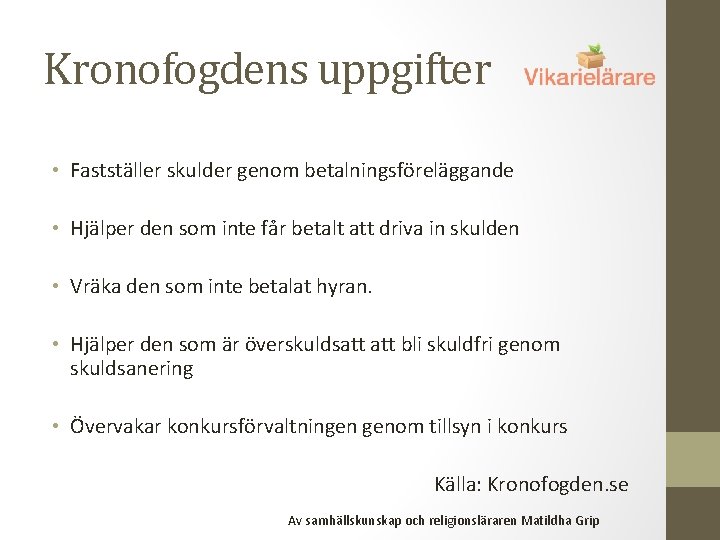 Kronofogdens uppgifter

Vikarielärare

• Fastställer skulder genom betalningsföreläggande

• Hjälper den som inte får betalt att driva in skulden

• Vräka den som inte betalat hyran.

• Hjälper den som är överskuldsatt att bli skuldfri genom skuldsanering

• Övervakar konkursförvaltningen genom tillsyn i konkurs

Källa: Kronofogden.se

Av samhällskunskap och religionsläraren Matildha Grip